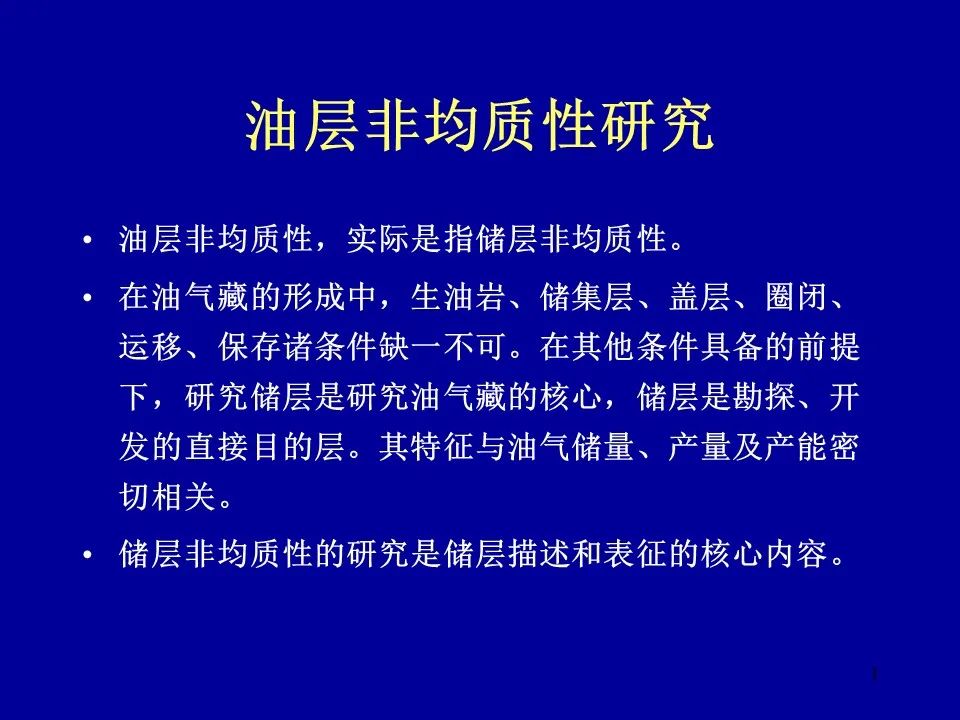 油层非均质性研究

• 油层非均质性，实际是指储层非均质性。

• 在油气藏的形成中，生油岩、储集层、盖层、圈闭、运移、保存诸条件缺一不可。在其他条件具备的前提下，研究储层是研究油气藏的核心，储层是勘探、开发的直接目的层。其特征与油气储量、产量及产能密切相关。

• 储层非均质性的研究是储层描述和表征的核心内容。

1